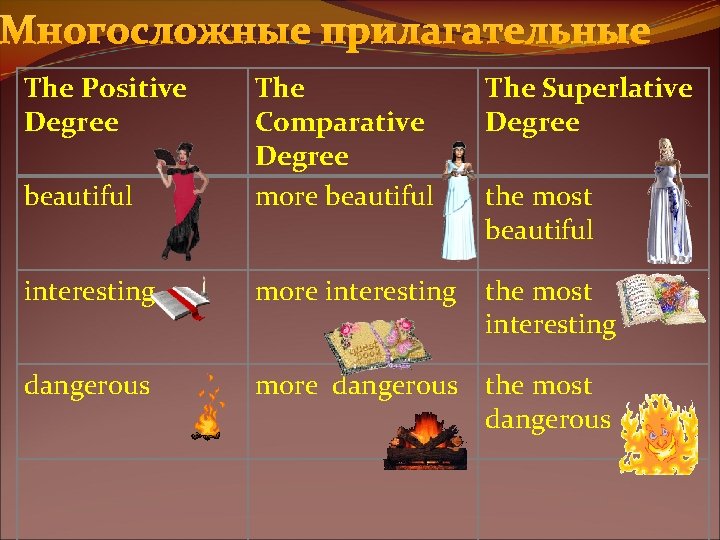 Многосложные прилагательные

| The Positive Degree | The Comparative Degree | The Superlative Degree |
|---|---|---|
| beautiful | more beautiful | the most beautiful |
| interesting | more interesting | the most interesting |
| dangerous | more dangerous | the most dangerous |
| | | |